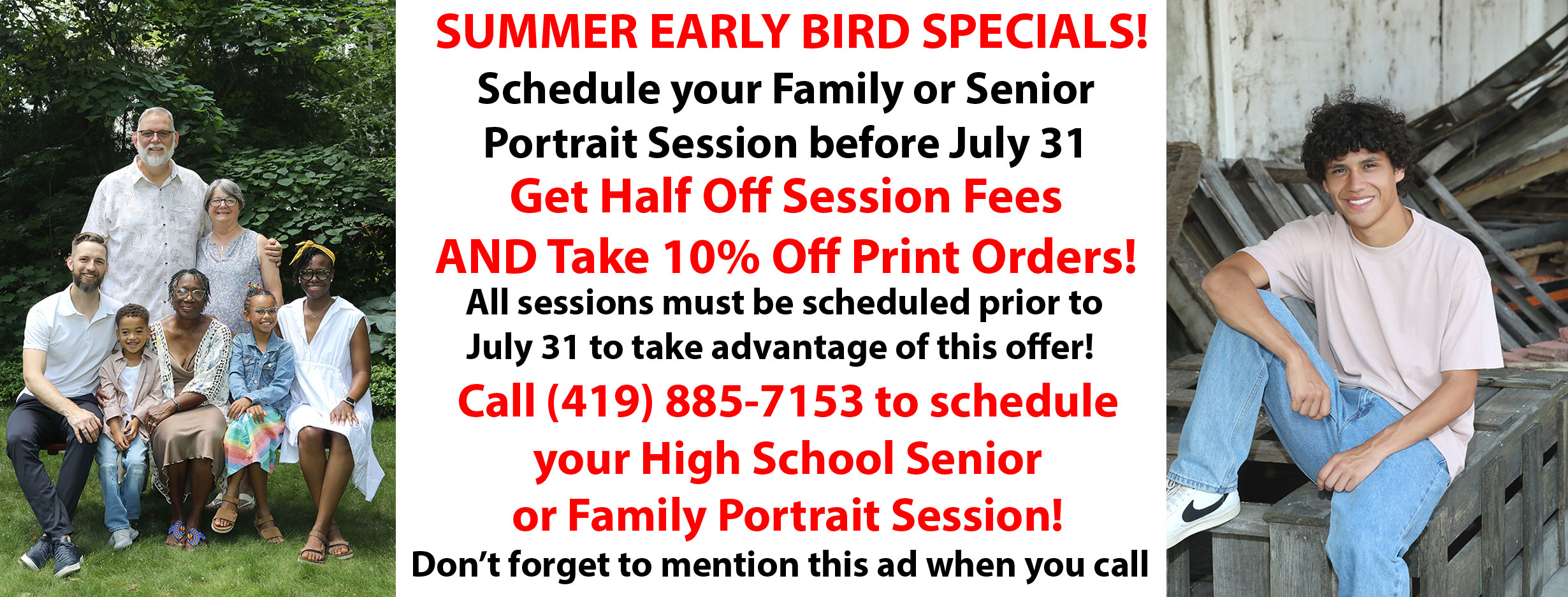 SUMMER EARLY BIRD SPECIALS!

Schedule your Family or Senior Portrait Session before July 31

Get Half Off Session Fees

AND Take 10% Off Print Orders!

All sessions must be scheduled prior to July 31 to take advantage of this offer!

Call (419) 885-7153 to schedule your High School Senior or Family Portrait Session!

Don't forget to mention this ad when you call